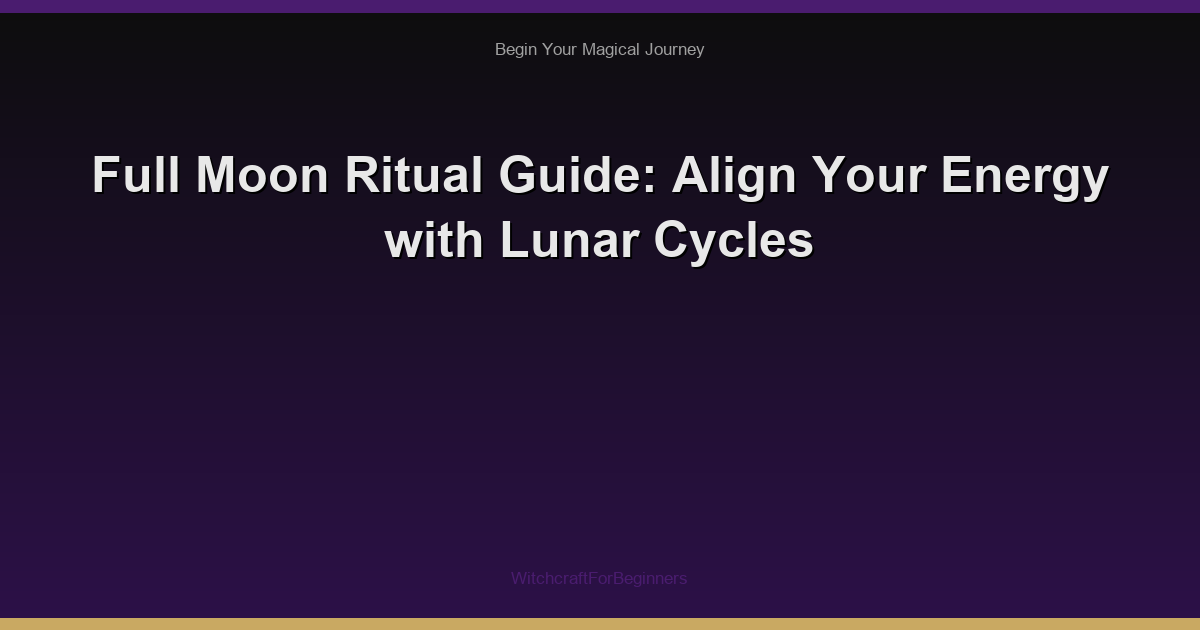 Begin Your Magical Journey

Full Moon Ritual Guide: Align Your Energy with Lunar Cycles

WitchcraftForBeginners